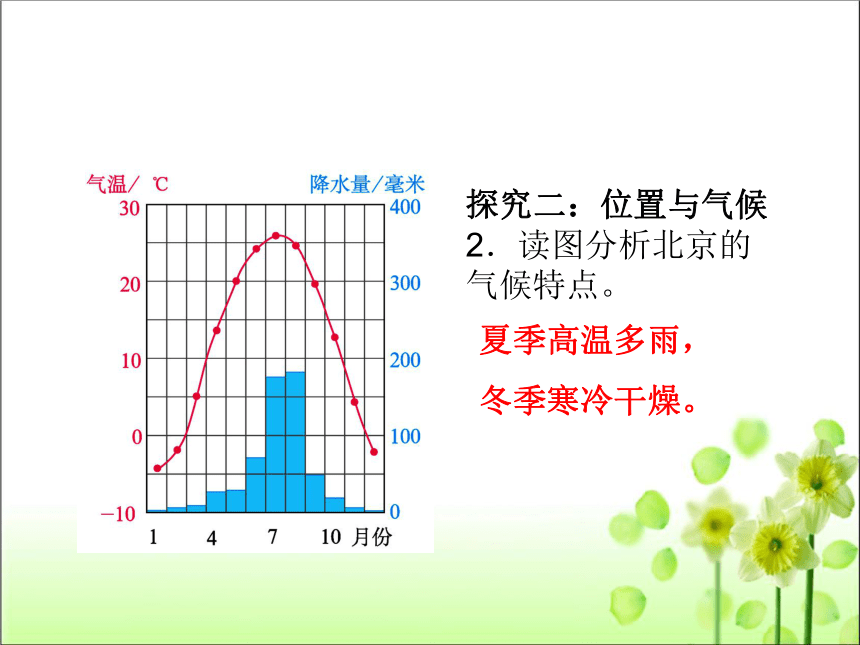 气温/ ℃

降水量/毫米

30
20
10
0
−10

400
300
200
100
0

1 4 7 10 月份

探究二：位置与气候

2．读图分析北京的气候特点。

夏季高温多雨，

冬季寒冷干燥。